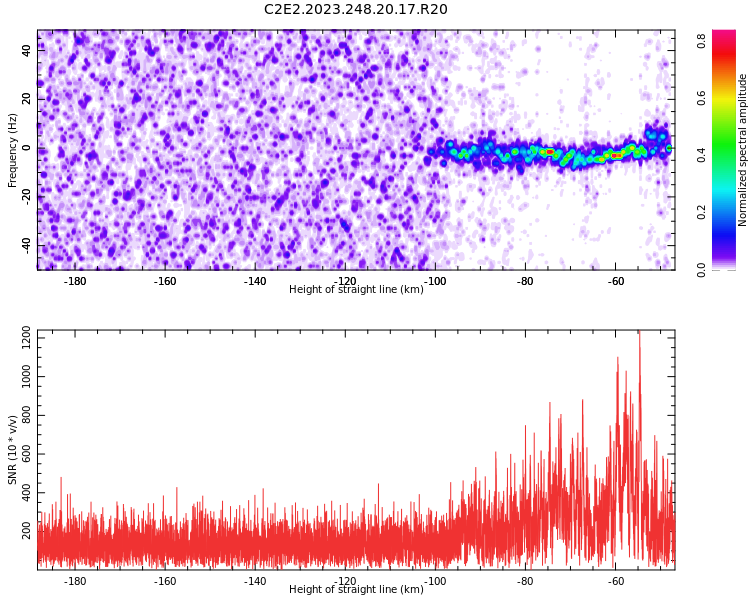 C2E2.2023.248.20.17.R20

Frequency (Hz)
40
20
0
-20
-40
-180
-160
-140
-120
-100
-80
-60
Height of straight line (km)

Normalized spectral amplitude
0.0
0.2
0.4
0.6
0.8

SNR (10 * v/v)
1200
1000
800
600
400
200
-180
-160
-140
-120
-100
-80
-60
Height of straight line (km)